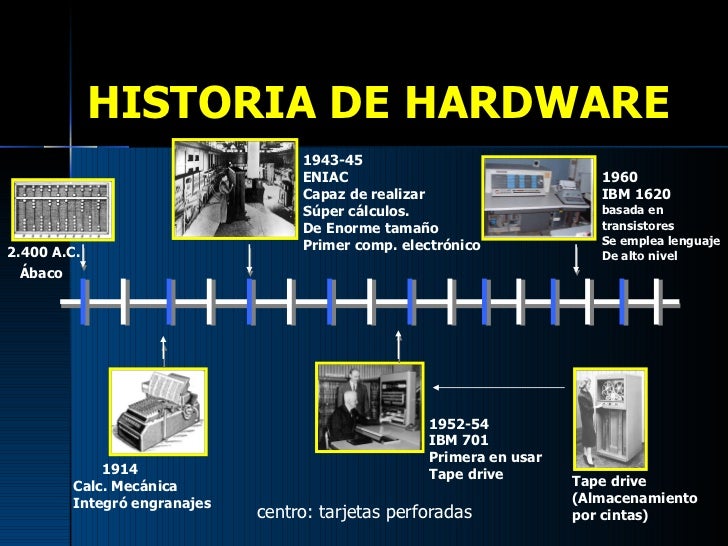 HISTORIA DE HARDWARE

2.400 A.C.
Ábaco

1943-45
ENIAC
Capaz de realizar
Súper cálculos.
De Enorme tamaño
Primer comp. electrónico

1960
IBM 1620
basada en
transistores
Se emplea lenguaje
De alto nivel

1914
Calc. Mecánica
Integró engranajes

1952-54
IBM 701
Primera en usar
Tape drive

Tape drive
(Almacenamiento
por cintas)

centro: tarjetas perforadas